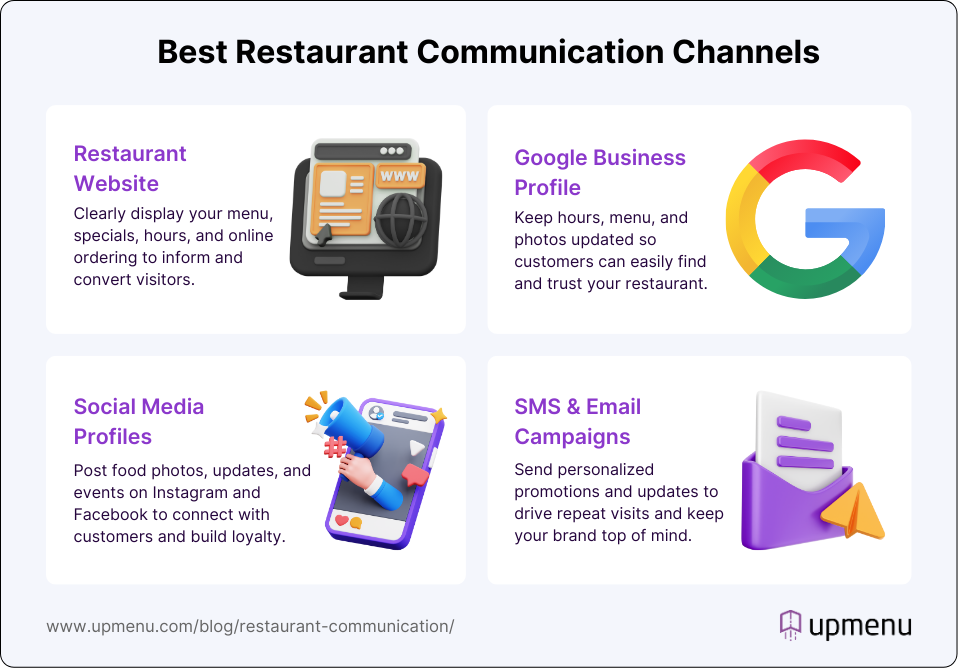 Best Restaurant Communication Channels

Restaurant Website

Clearly display your menu, specials, hours, and online ordering to inform and convert visitors.

WWW

Google Business Profile

Keep hours, menu, and photos updated so customers can easily find and trust your restaurant.

Social Media Profiles

Post food photos, updates, and events on Instagram and Facebook to connect with customers and build loyalty.

#

SMS & Email Campaigns

Send personalized promotions and updates to drive repeat visits and keep your brand top of mind.

www.upmenu.com/blog/restaurant-communication/

upmenu